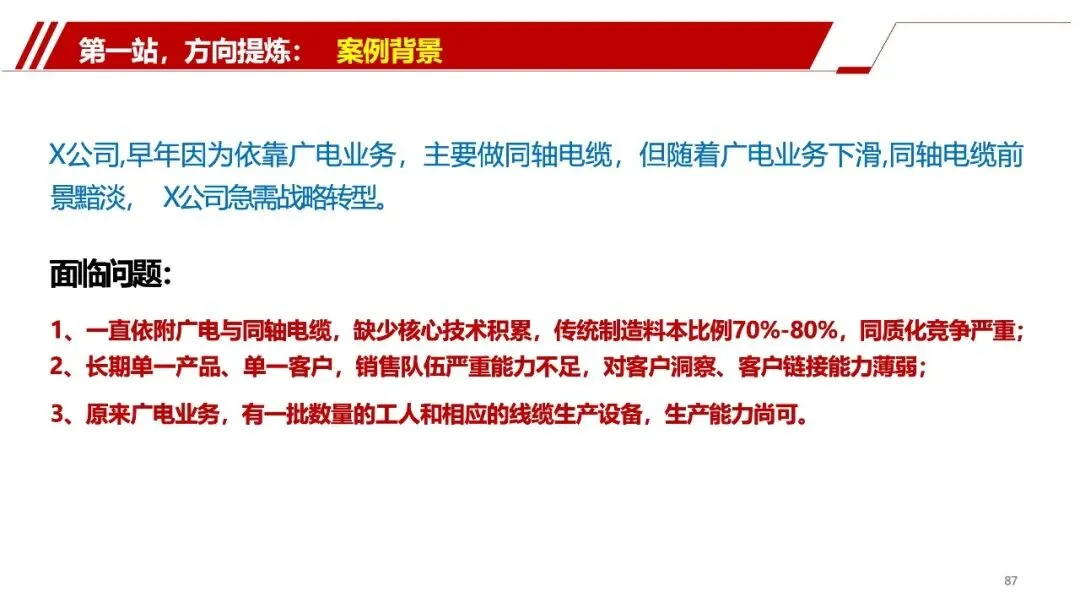 第一站，方向提炼： 案例背景

X公司,早年因为依靠广电业务，主要做同轴电缆，但随着广电业务下滑,同轴电缆前景黯淡， X公司急需战略转型。

面临问题：

1、一直依附广电与同轴电缆，缺少核心技术积累，传统制造料本比例70%-80%，同质化竞争严重;
2、长期单一产品、单一客户，销售队伍严重能力不足，对客户洞察、客户链接能力薄弱；
3、原来广电业务，有一批数量的工人和相应的线缆生产设备，生产能力尚可。

87